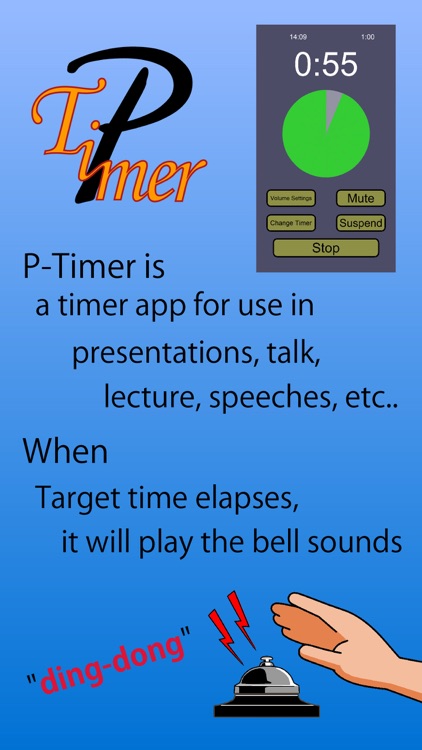 P
Timer

14:09
1:00
0:55

Volume Settings
Mute
Change Timer
Suspend
Stop

P-Timer is
a timer app for use in
presentations, talk,
lecture, speeches, etc..

When
Target time elapses,
it will play the bell sounds

"ding-dong"